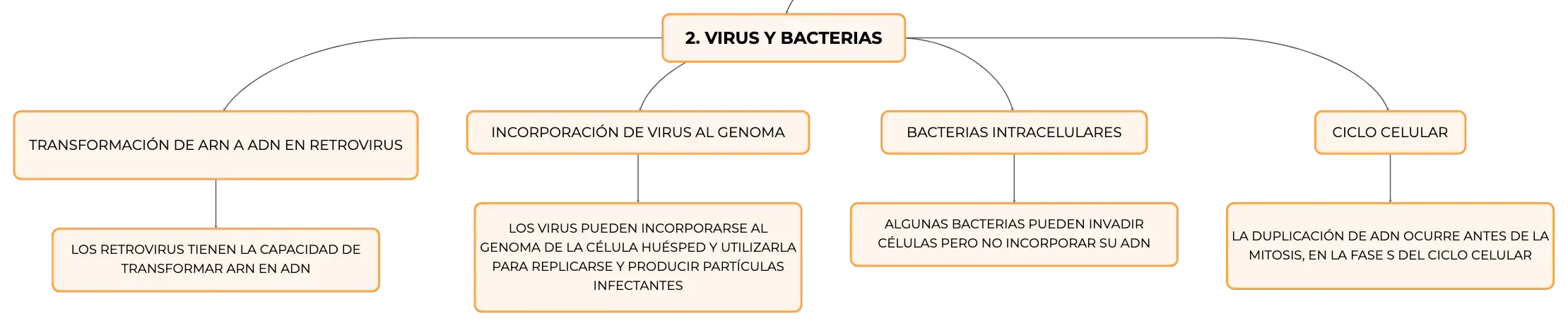 2. VIRUS Y BACTERIAS

TRANSFORMACIÓN DE ARN A ADN EN RETROVIRUS

LOS RETROVIRUS TIENEN LA CAPACIDAD DE TRANSFORMAR ARN EN ADN

INCORPORACIÓN DE VIRUS AL GENOMA

LOS VIRUS PUEDEN INCORPORARSE AL GENOMA DE LA CÉLULA HUÉSPED Y UTILIZARLA PARA REPLICARSE Y PRODUCIR PARTÍCULAS INFECTANTES

BACTERIAS INTRACELULARES

ALGUNAS BACTERIAS PUEDEN INVADIR CÉLULAS PERO NO INCORPORAR SU ADN

CICLO CELULAR

LA DUPLICACIÓN DE ADN OCURRE ANTES DE LA MITOSIS, EN LA FASE S DEL CICLO CELULAR